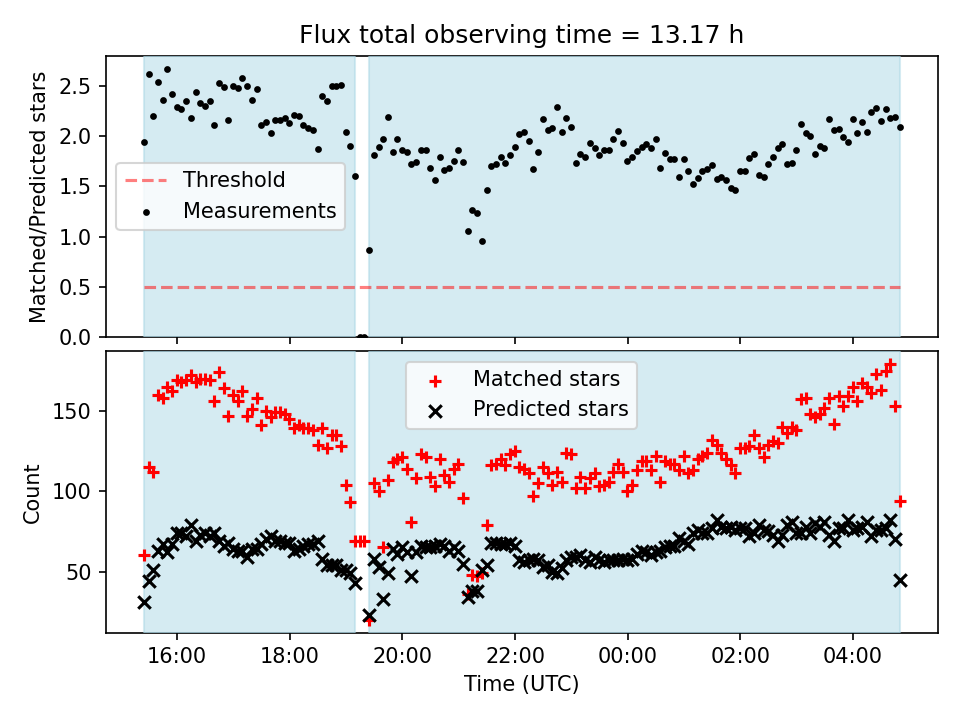 Flux total observing time = 13.17 h

Matched/Predicted stars

2.5
2.0
1.5
1.0
0.5
0.0

Threshold
Measurements

Count

150
100
50

Matched stars
Predicted stars

16:00
18:00
20:00
22:00
00:00
02:00
04:00

Time (UTC)